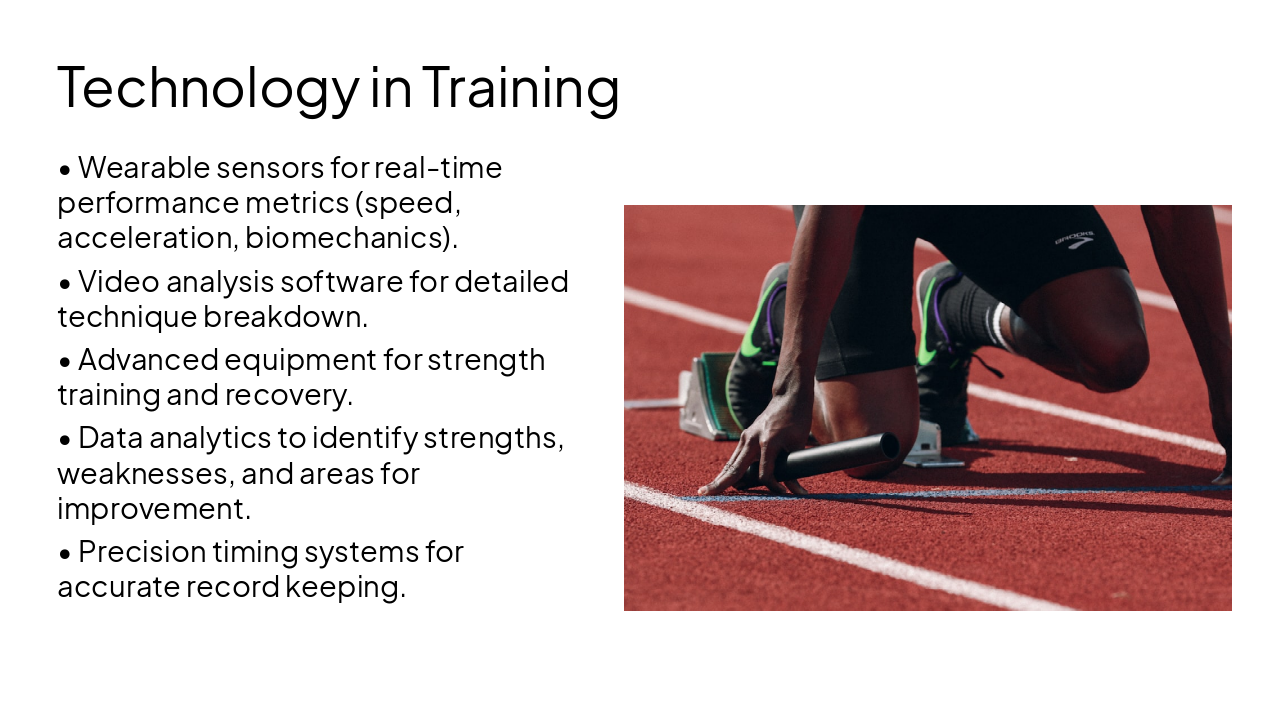 Technology in Training

• Wearable sensors for real-time performance metrics (speed, acceleration, biomechanics).

• Video analysis software for detailed technique breakdown.

• Advanced equipment for strength training and recovery.

• Data analytics to identify strengths, weaknesses, and areas for improvement.

• Precision timing systems for accurate record keeping.

BROOKS